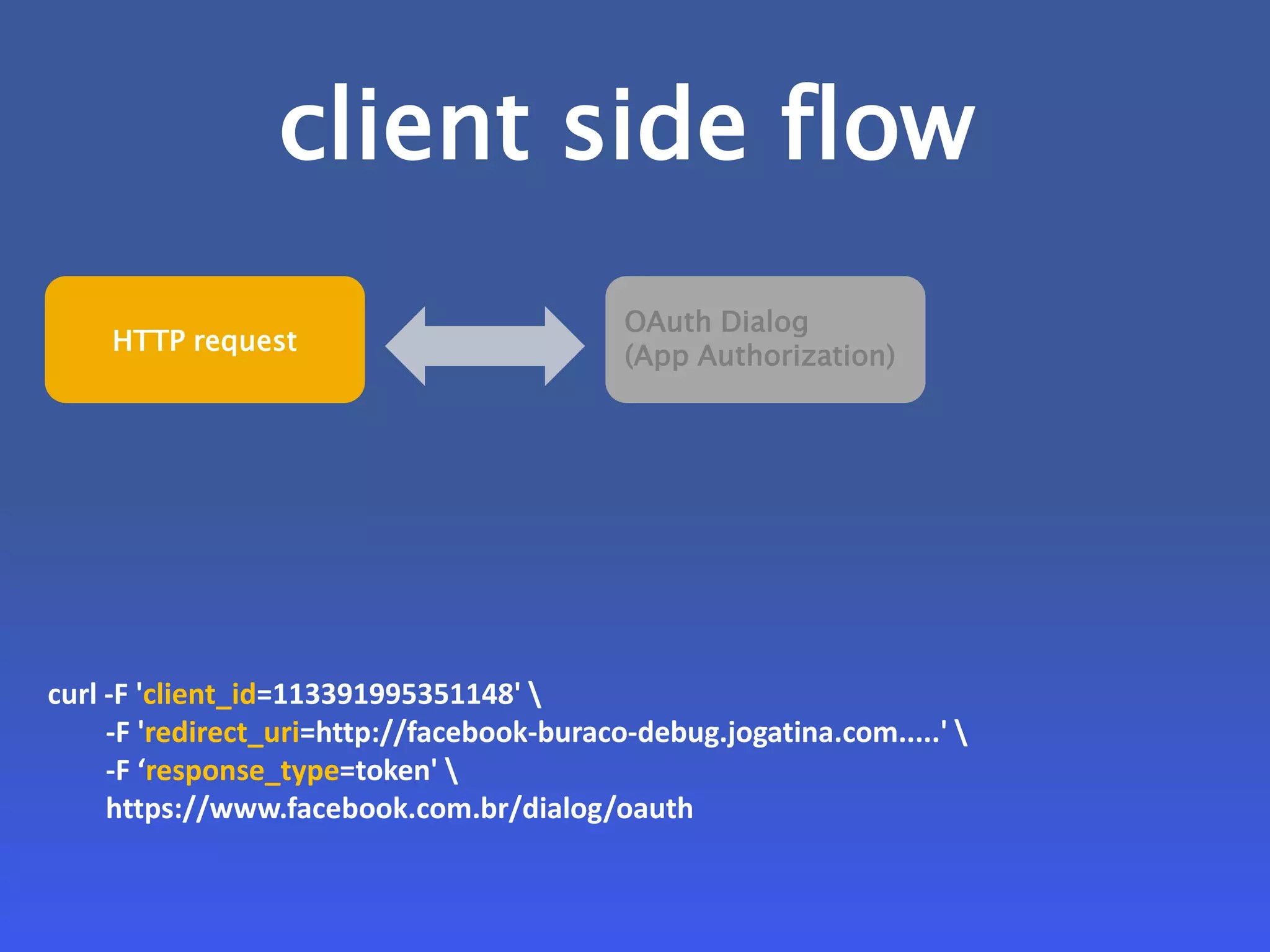 client side flow

HTTP request

OAuth Dialog
(App Authorization)

curl -F 'client_id=113391995351148' \
-F 'redirect_uri=http://facebook-buraco-debug.jogatina.com.....' \
-F ‘response_type=token' \
https://www.facebook.com.br/dialog/oauth